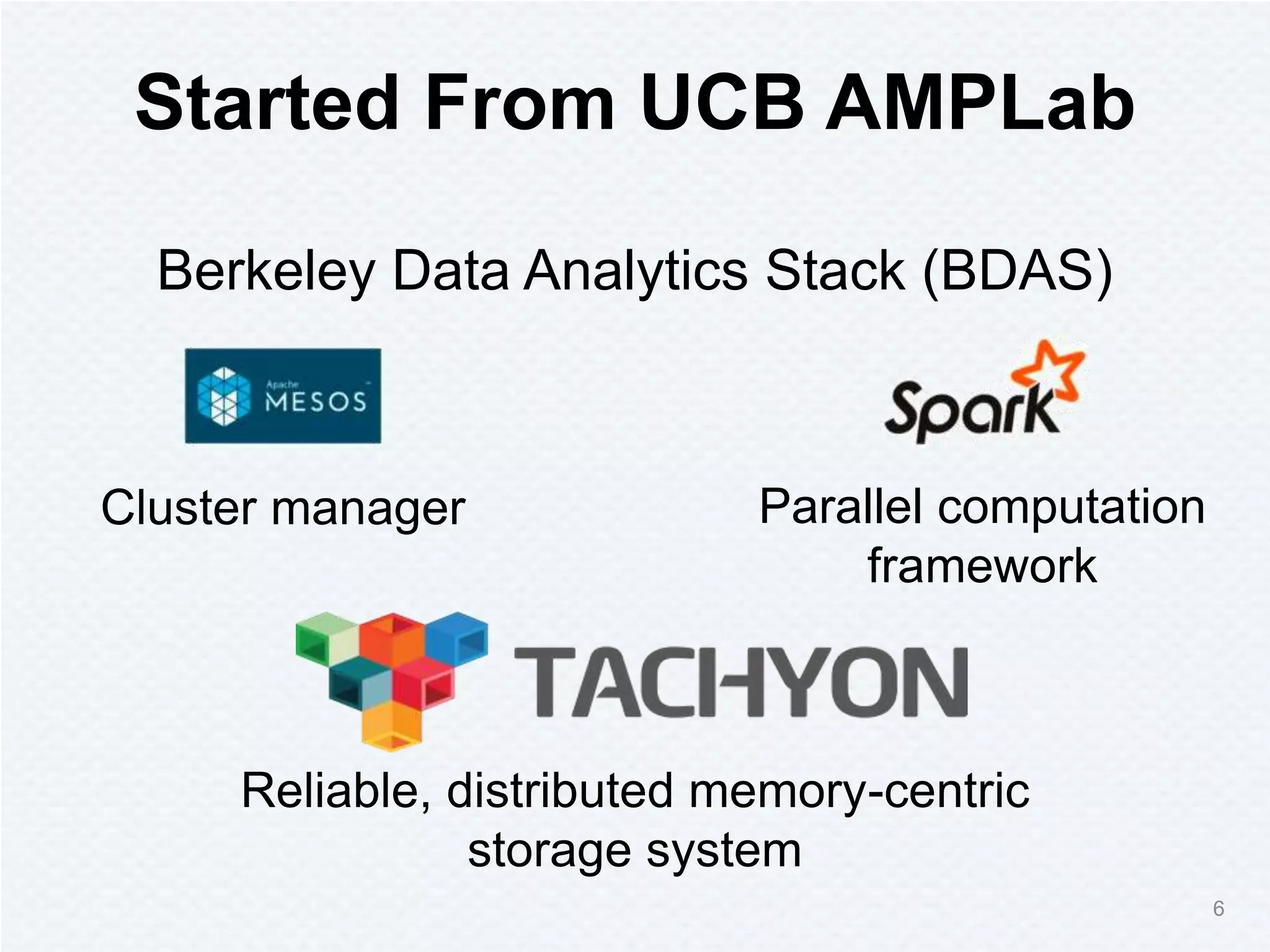 Started From UCB AMPLab

Berkeley Data Analytics Stack (BDAS)

Apache MESOS

Spark

Cluster manager

Parallel computation framework

TACHYON

Reliable, distributed memory-centric storage system

6